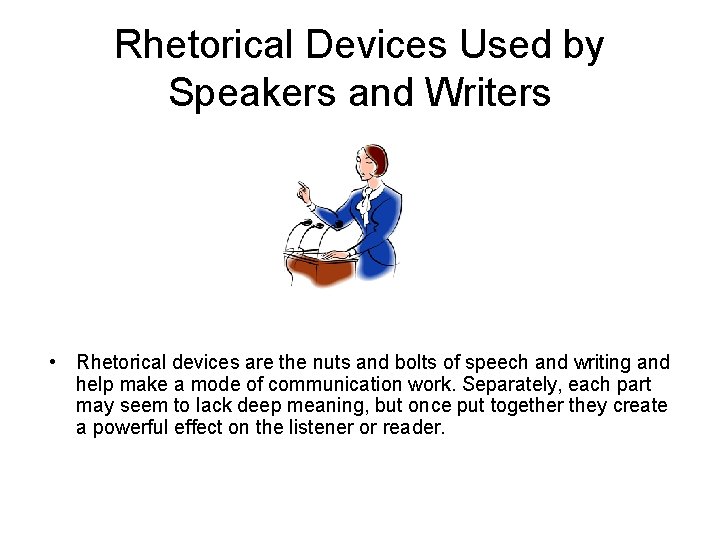 Rhetorical Devices Used by Speakers and Writers

• Rhetorical devices are the nuts and bolts of speech and writing and help make a mode of communication work. Separately, each part may seem to lack deep meaning, but once put together they create a powerful effect on the listener or reader.